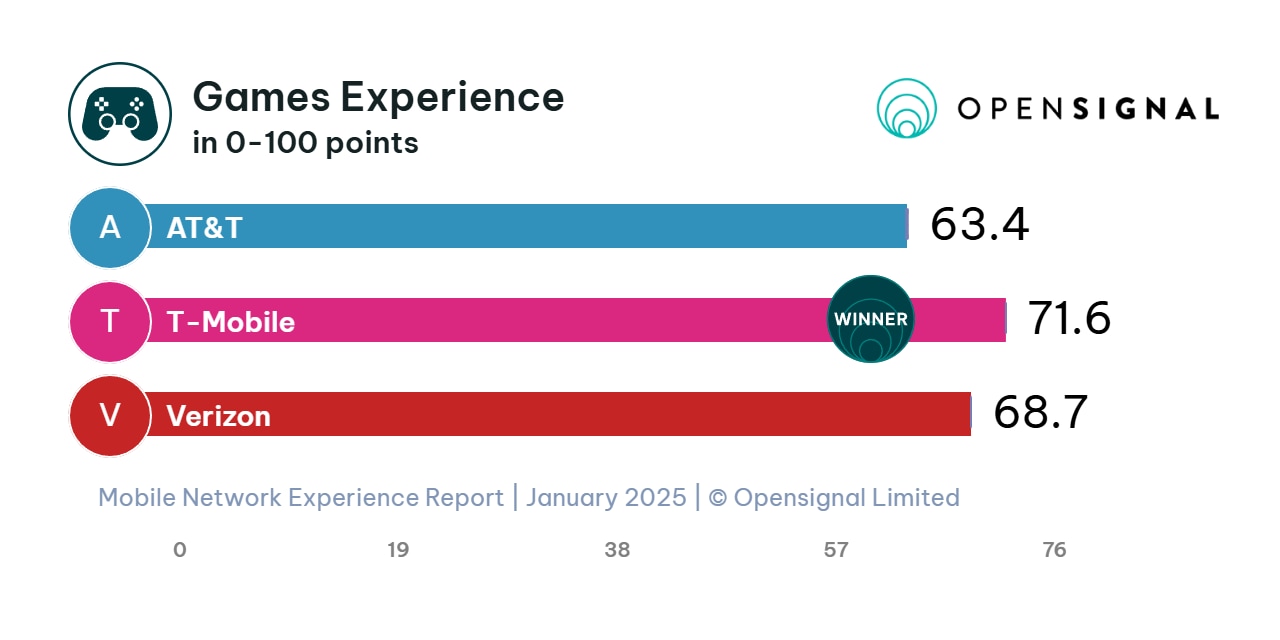 Games Experience
in 0-100 points

OPENSIGNAL

A AT&T 63.4

T T-Mobile WINNER 71.6

V Verizon 68.7

Mobile Network Experience Report | January 2025 | © Opensignal Limited

0 19 38 57 76